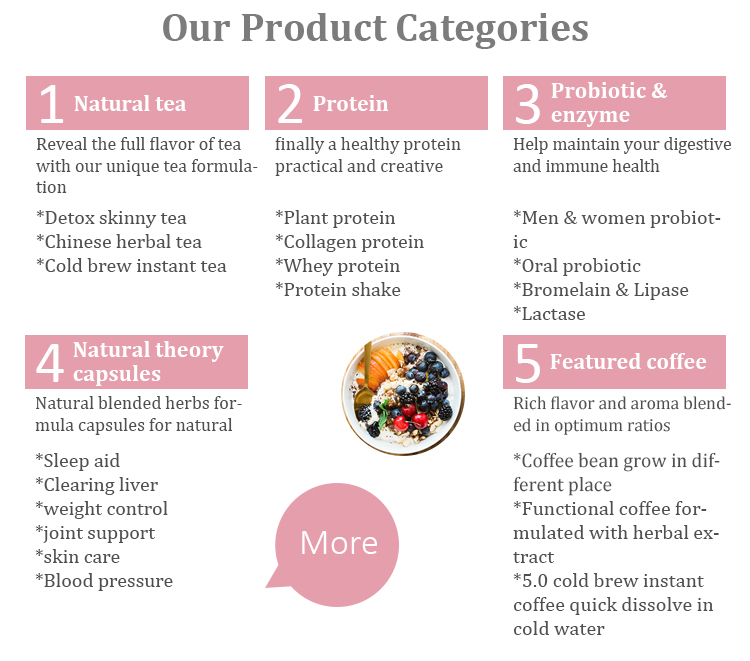 Our Product Categories

1 Natural tea

Reveal the full flavor of tea with our unique tea formulation

*Detox skinny tea
*Chinese herbal tea
*Cold brew instant tea

2 Protein

finally a healthy protein practical and creative

*Plant protein
*Collagen protein
*Whey protein
*Protein shake

3 Probiotic & enzyme

Help maintain your digestive and immune health

*Men & women probiotic
*Oral probiotic
*Bromelain & Lipase
*Lactase

4 Natural theory capsules

Natural blended herbs formula capsules for natural

*Sleep aid
*Clearing liver
*weight control
*joint support
*skin care
*Blood pressure

More

5 Featured coffee

Rich flavor and aroma blended in optimum ratios

*Coffee bean grow in different place
*Functional coffee formulated with herbal extract
*5.0 cold brew instant coffee quick dissolve in cold water